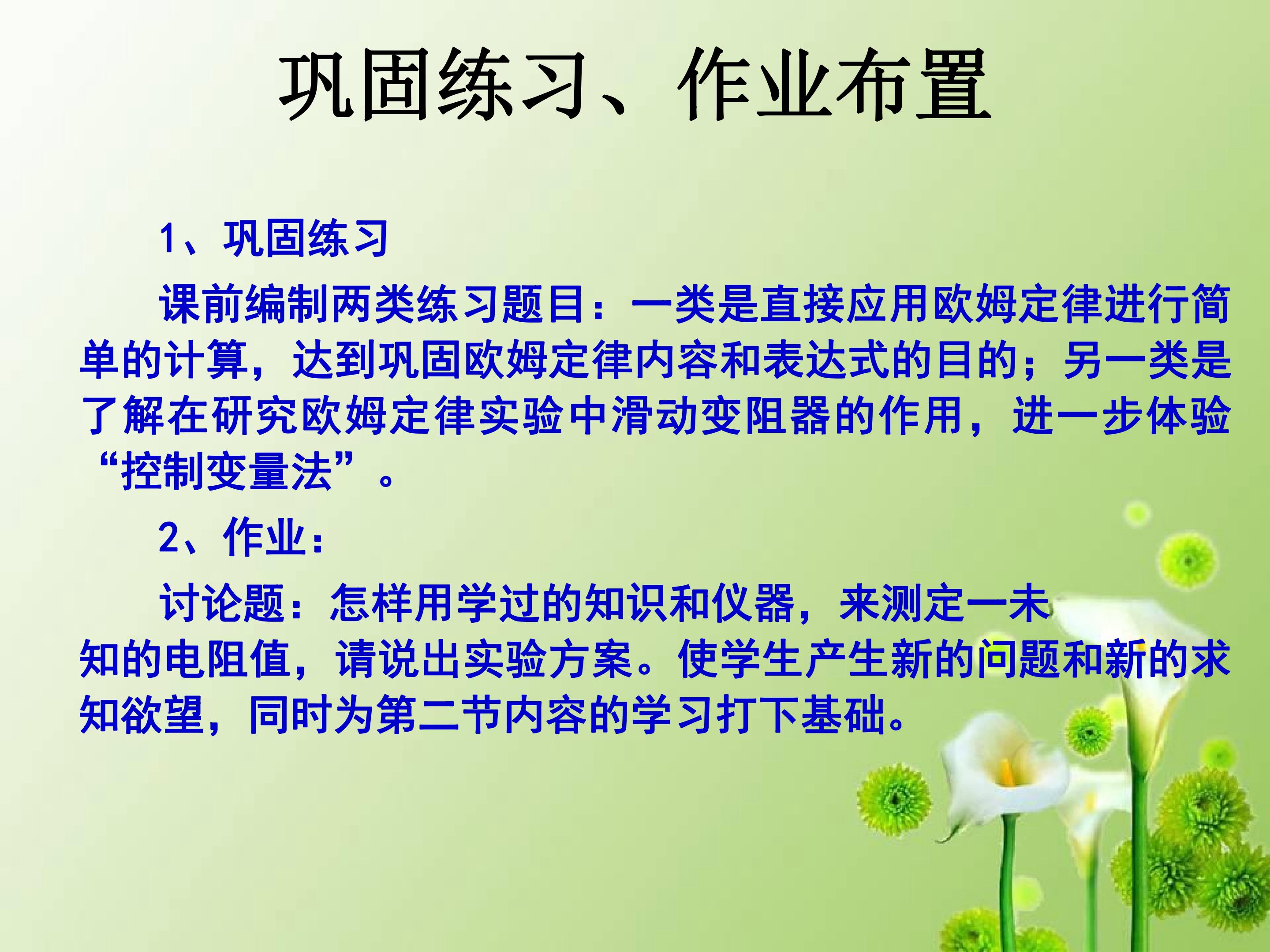 巩固练习、作业布置

1、巩固练习

课前编制两类练习题目：一类是直接应用欧姆定律进行简单的计算，达到巩固欧姆定律内容和表达式的目的；另一类是了解在研究欧姆定律实验中滑动变阻器的作用，进一步体验“控制变量法”。

2、作业：

讨论题：怎样用学过的知识和仪器，来测定一未知的电阻值，请说出实验方案。使学生产生新的问题和新的求知欲望，同时为第二节内容的学习打下基础。